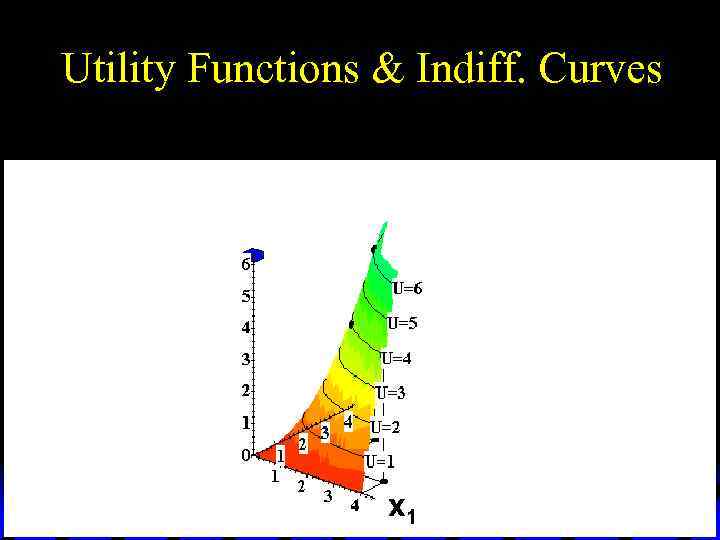 Utility Functions & Indiff. Curves

6
5
4
3
2
1
0

U=6
U=5
U=4
U=3
U=2
U=1

1 2 3 4

1 2 3 4

$x_1$